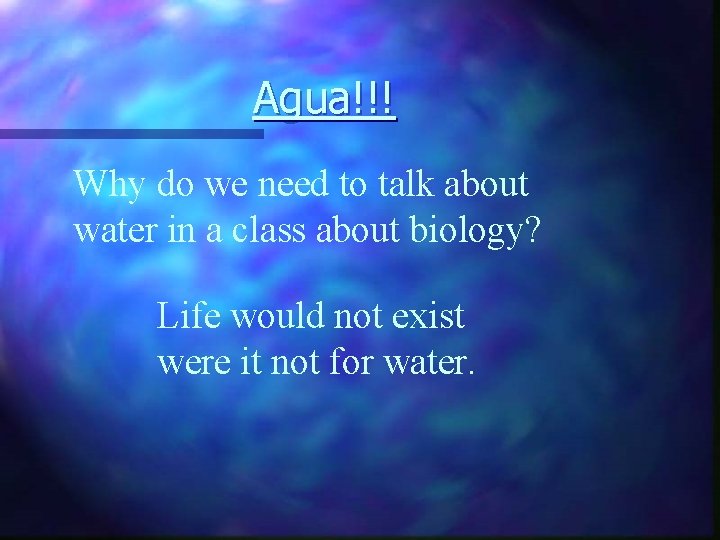 Aqua!!!

Why do we need to talk about water in a class about biology?

Life would not exist were it not for water.